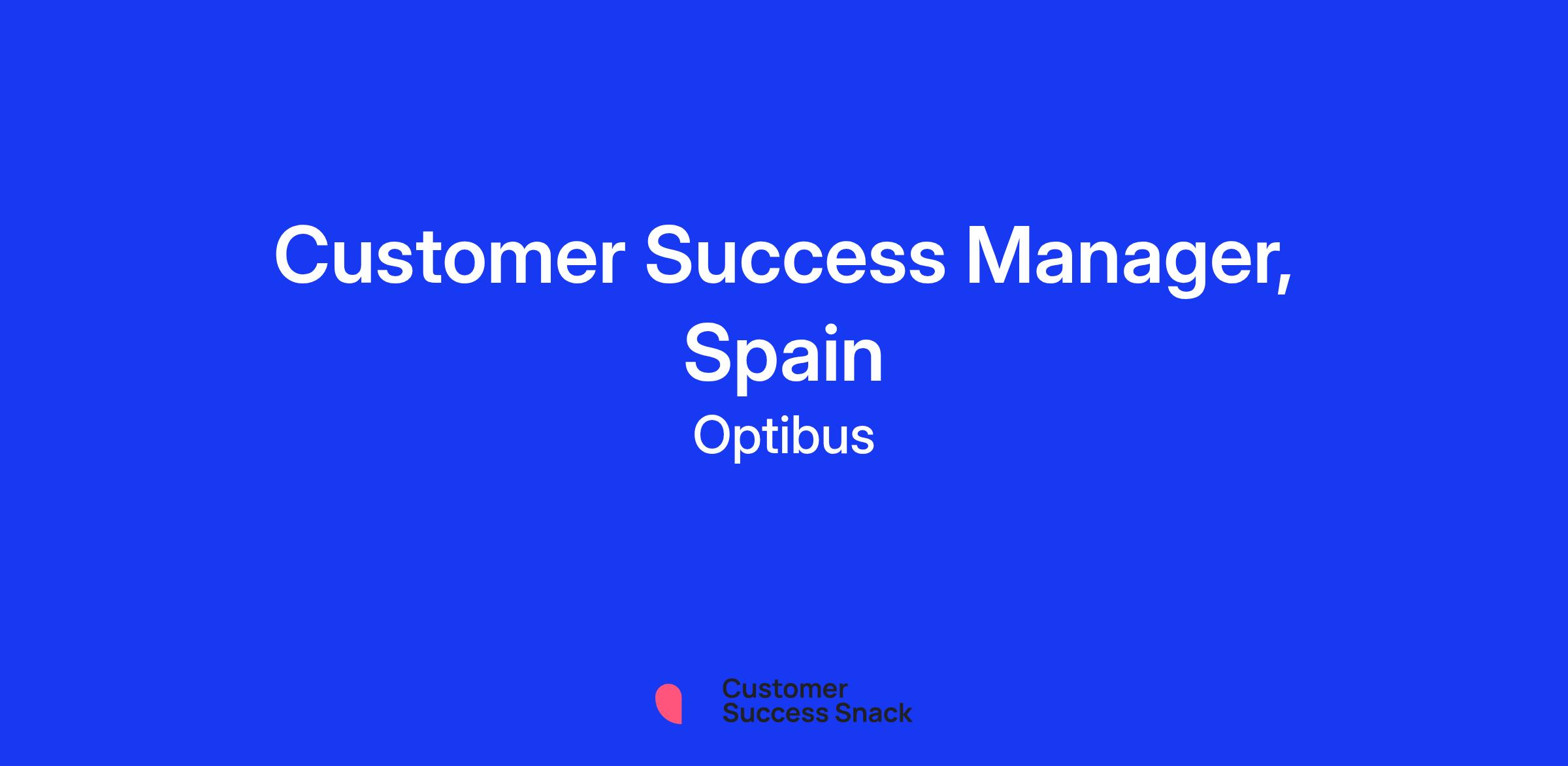 Customer Success Manager, Spain

Optibus

Customer Success Snack